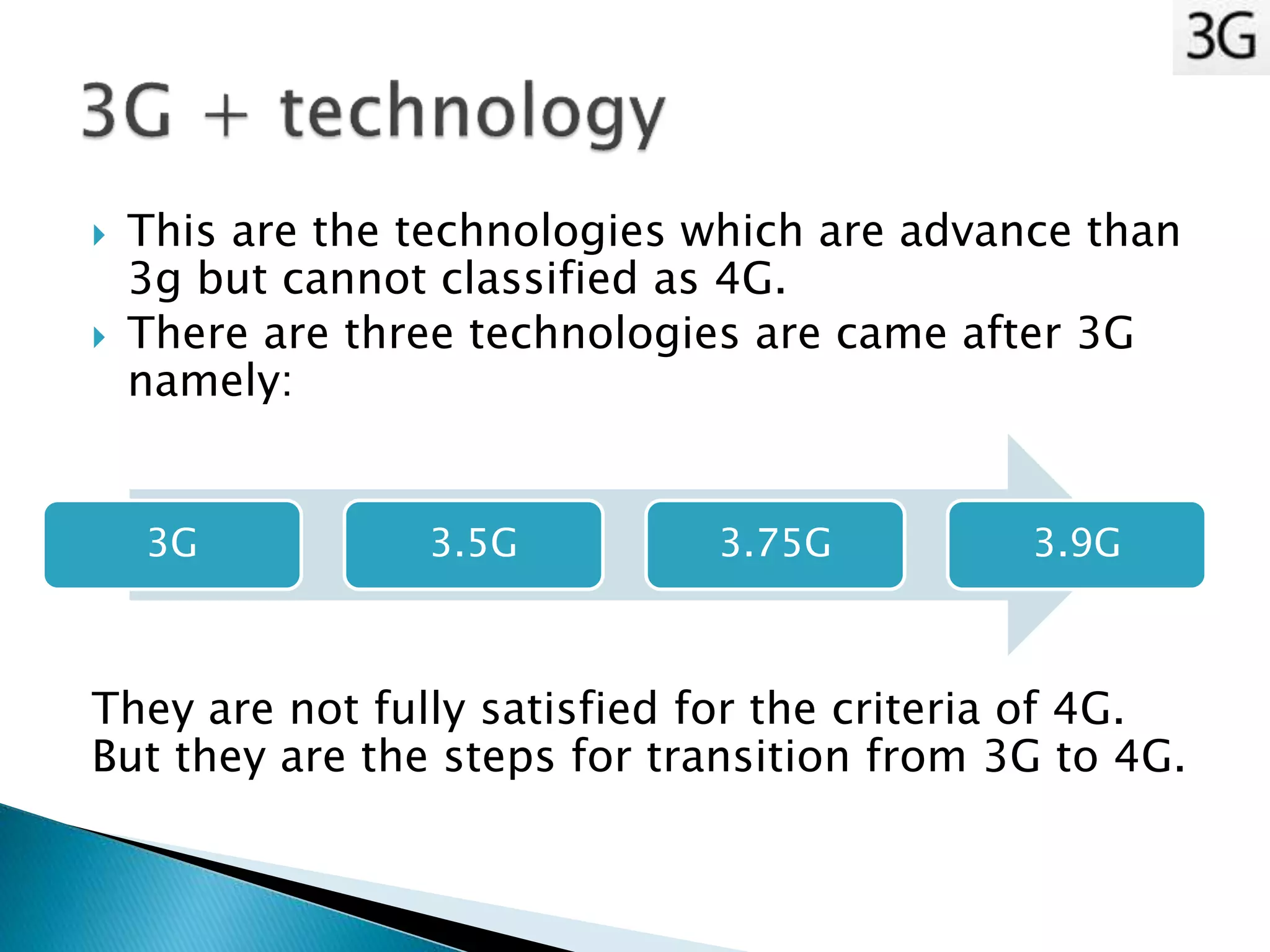 3G

3G + technology

This are the technologies which are advance than 3g but cannot classified as 4G.

There are three technologies are came after 3G namely:

3G

3.5G

3.75G

3.9G

They are not fully satisfied for the criteria of 4G. But they are the steps for transition from 3G to 4G.